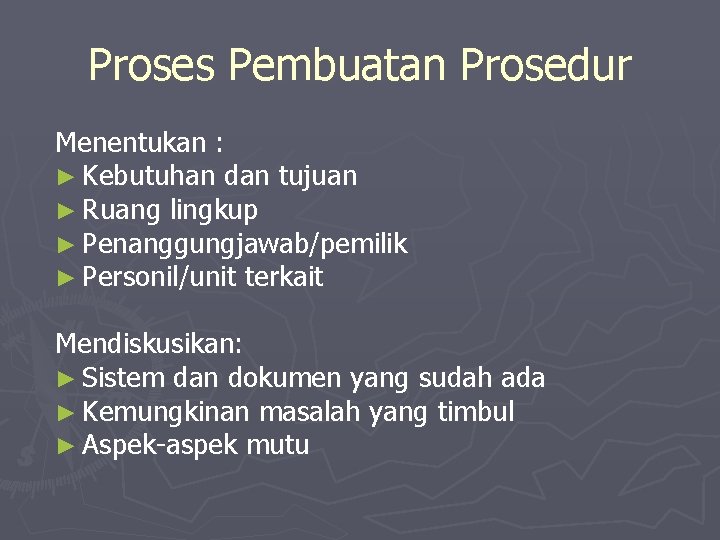 Proses Pembuatan Prosedur

Menentukan :
► Kebutuhan dan tujuan
► Ruang lingkup
► Penanggungjawab/pemilik
► Personil/unit terkait

Mendiskusikan:
► Sistem dan dokumen yang sudah ada
► Kemungkinan masalah yang timbul
► Aspek-aspek mutu